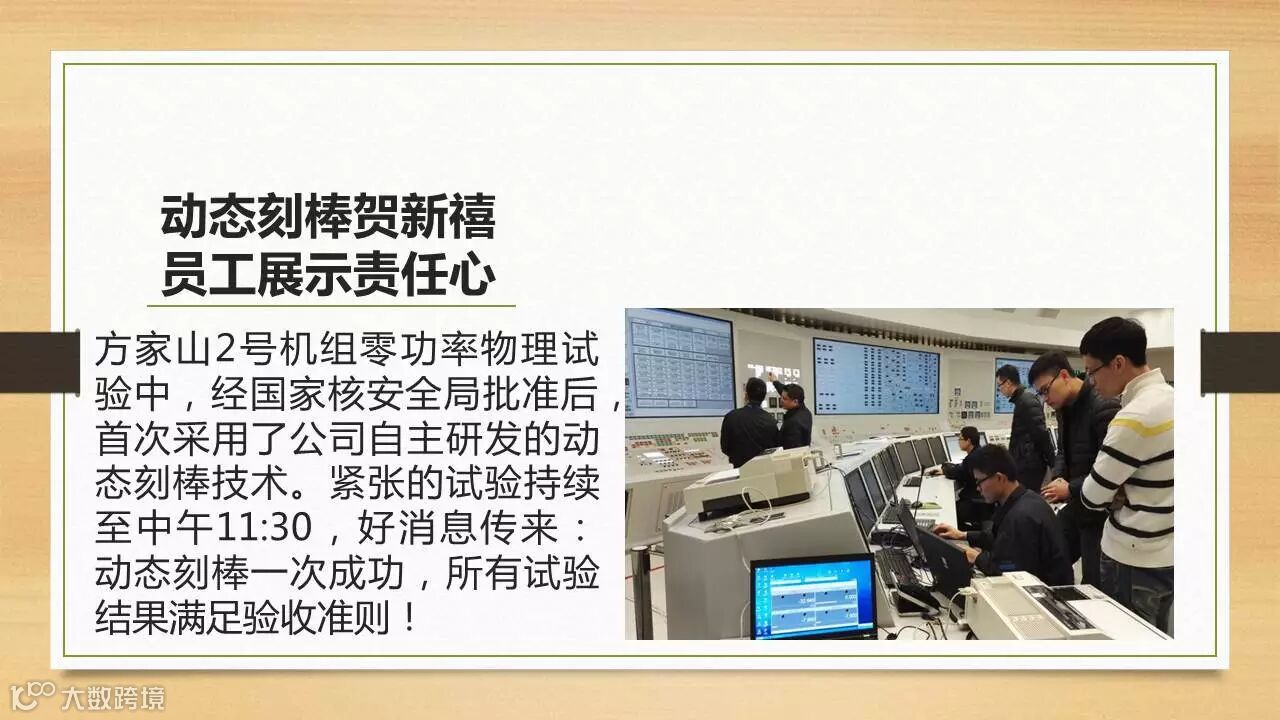 动态刻棒贺新禧
员工展示责任心

方家山2号机组零功率物理试验中，经国家核安全局批准后，首次采用了公司自主研发的动态刻棒技术。紧张的试验持续至中午11:30，好消息传来：动态刻棒一次成功，所有试验结果满足验收准则！

大数跨境